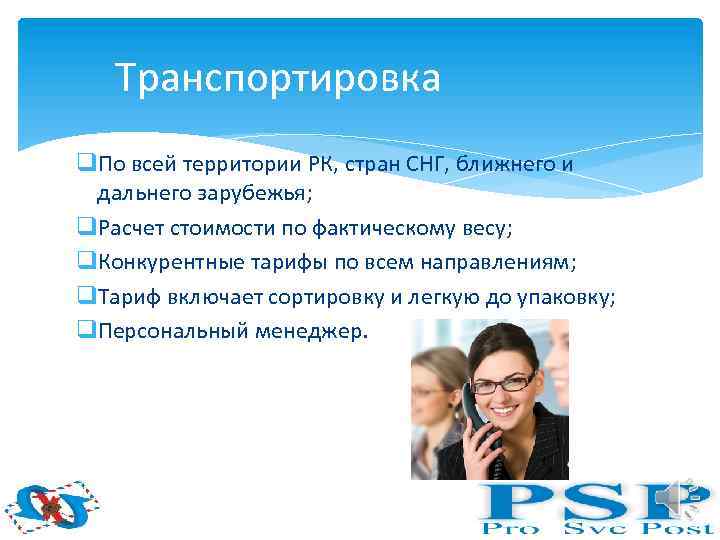 Транспортировка

❑По всей территории РК, стран СНГ, ближнего и дальнего зарубежья;
❑Расчет стоимости по фактическому весу;
❑Конкурентные тарифы по всем направлениям;
❑Тариф включает сортировку и легкую до упаковку;
❑Персональный менеджер.

PSP
Pro Svc Post